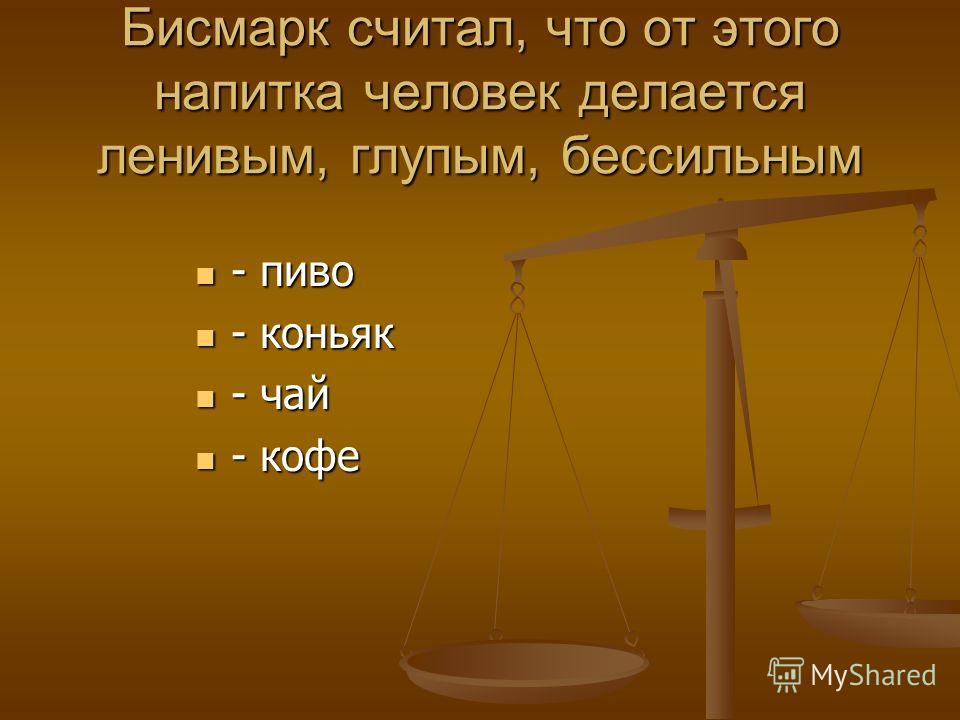 Бисмарк считал, что от этого напитка человек делается ленивым, глупым, бессильным

- пиво
- коньяк
- чай
- кофе

MyShared